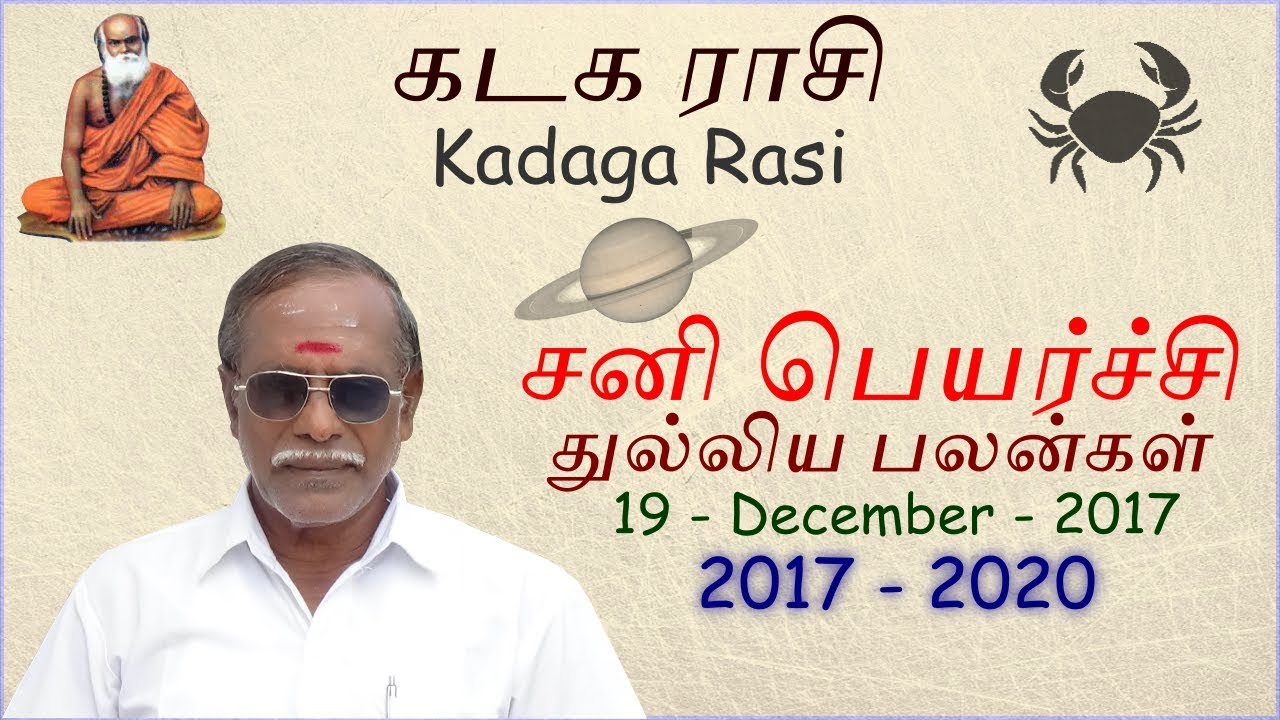 கடக ராசி
Kadaga Rasi

சனி பெயர்ச்சி
துல்லிய பலன்கள்
19 - December - 2017
2017 - 2020